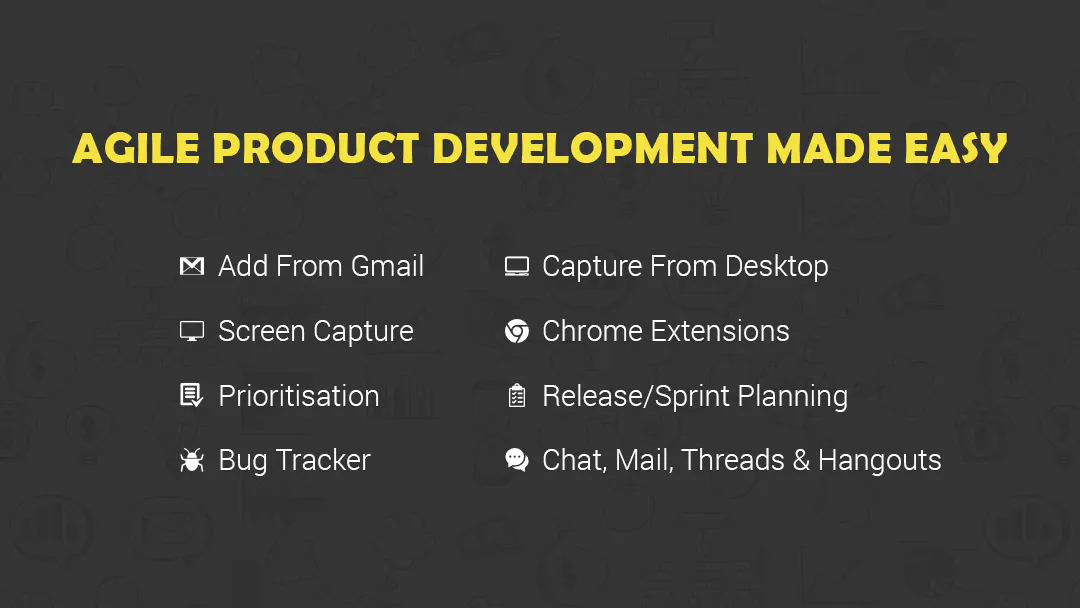 AGILE PRODUCT DEVELOPMENT MADE EASY

Add From Gmail

Screen Capture

Prioritisation

Bug Tracker

Capture From Desktop

Chrome Extensions

Release/Sprint Planning

Chat, Mail, Threads & Hangouts